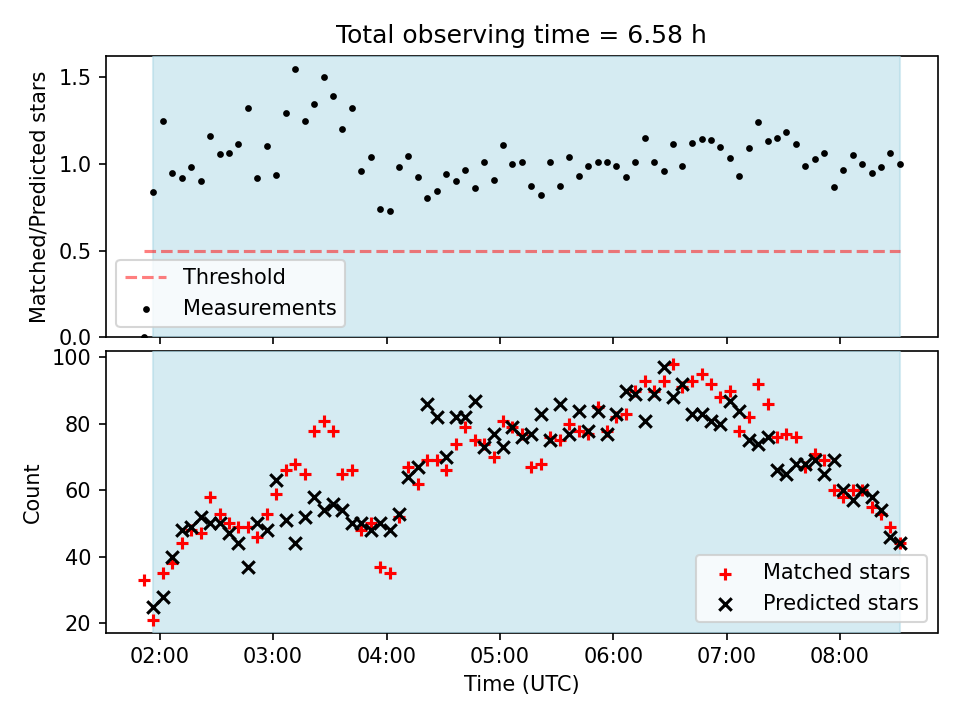 Total observing time = 6.58 h

Matched/Predicted stars

1.5
1.0
0.5
0.0

Threshold
Measurements

Count

100
80
60
40
20

Matched stars
Predicted stars

02:00 03:00 04:00 05:00 06:00 07:00 08:00

Time (UTC)